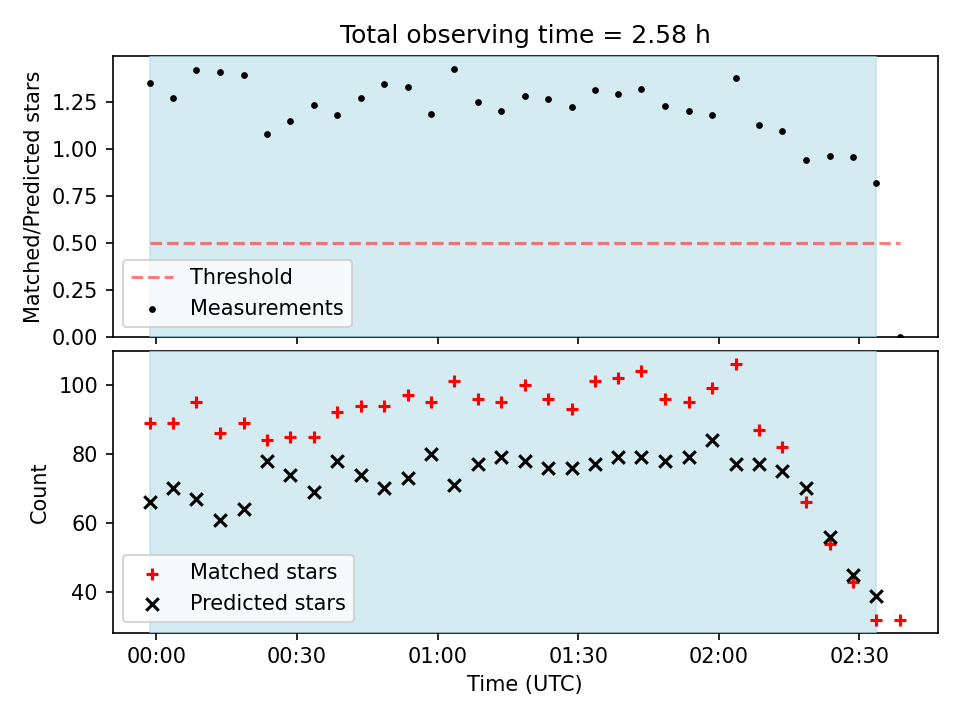 Total observing time = 2.58 h

Matched/Predicted stars

1.25
1.00
0.75
0.50
0.25
0.00

Threshold
Measurements

Count

100
80
60
40

Matched stars
Predicted stars

00:00
00:30
01:00
01:30
02:00
02:30

Time (UTC)